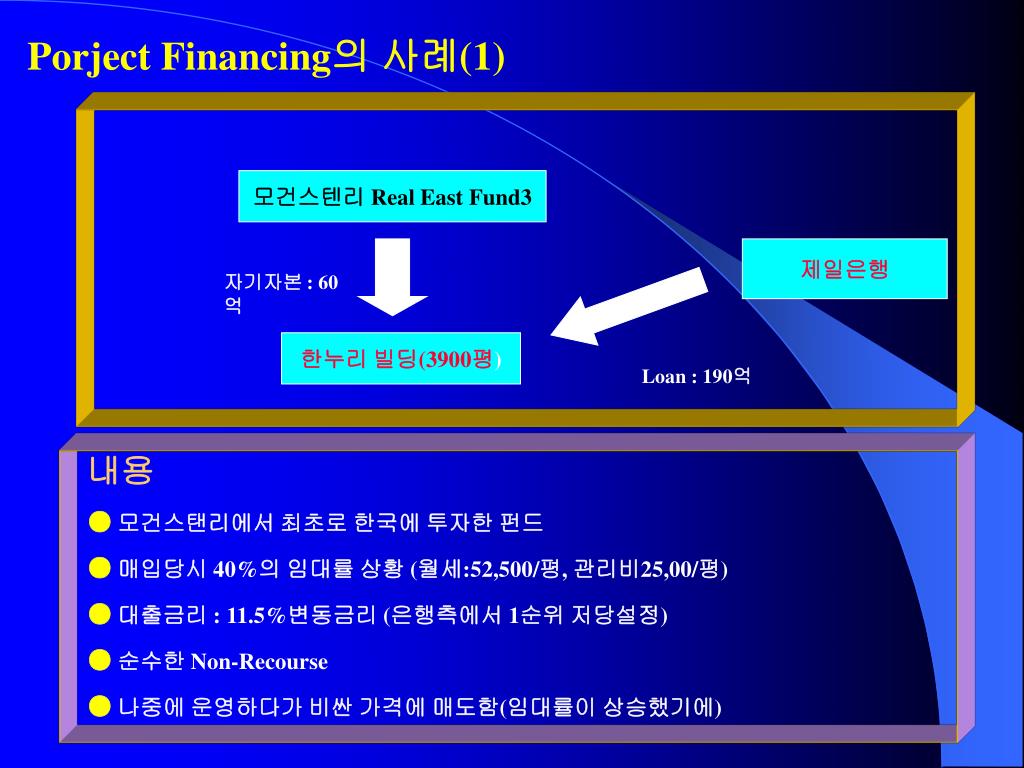 Porject Financing의 사례(1)

모건스텐리 Real East Fund3

자기자본 : 60억

제일은행

한누리 빌딩(3900평)

Loan : 190억

내용

● 모건스탠리에서 최초로 한국에 투자한 펀드

● 매입당시 40%의 임대률 상황 (월세:52,500/평, 관리비25,00/평)

● 대출금리 : 11.5%변동금리 (은행측에서 1순위 저당설정)

● 순수한 Non-Recourse

● 나중에 운영하다가 비싼 가격에 매도함(임대률이 상승했기에)